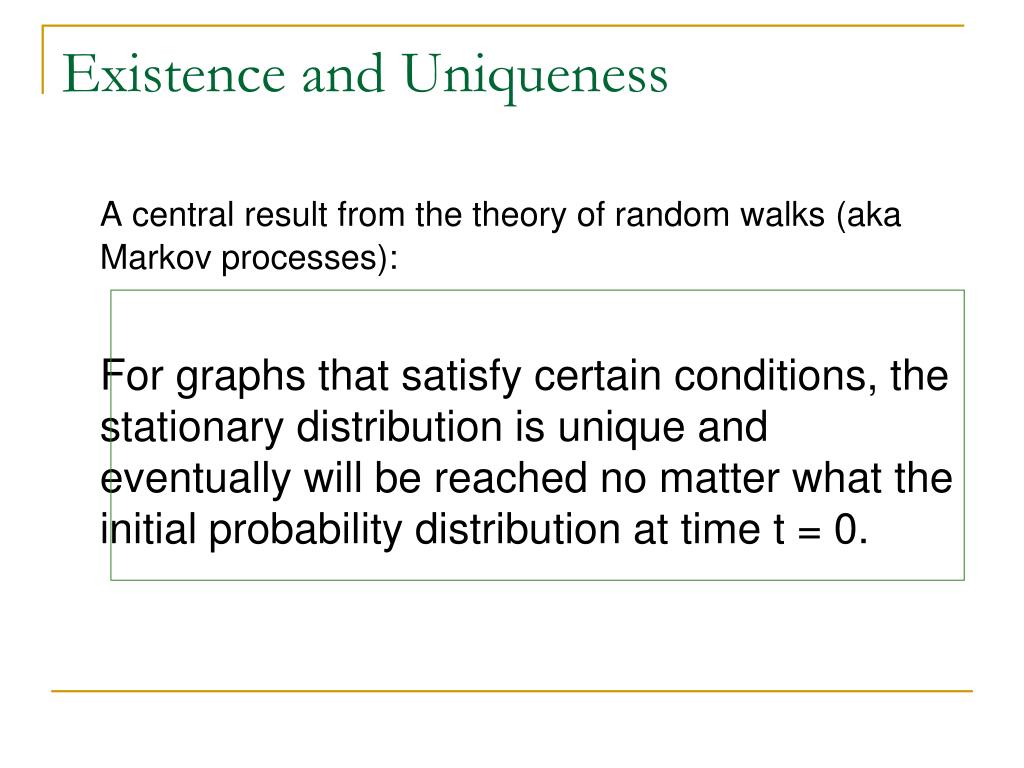 Existence and Uniqueness

A central result from the theory of random walks (aka Markov processes):

For graphs that satisfy certain conditions, the stationary distribution is unique and eventually will be reached no matter what the initial probability distribution at time t = 0.